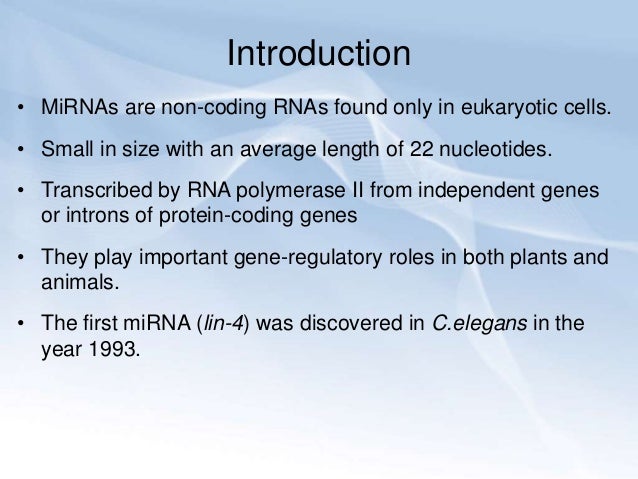 Introduction

• MiRNAs are non-coding RNAs found only in eukaryotic cells.

• Small in size with an average length of 22 nucleotides.

• Transcribed by RNA polymerase II from independent genes or introns of protein-coding genes

• They play important gene-regulatory roles in both plants and animals.

• The first miRNA (lin-4) was discovered in C.elegans in the year 1993.